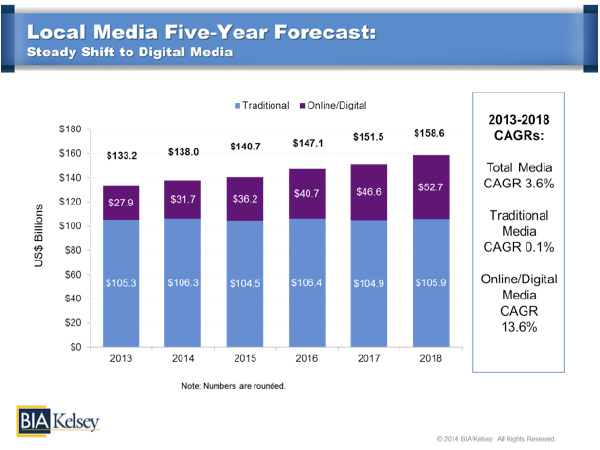 Local Media Five-Year Forecast:
Steady Shift to Digital Media

Traditional Online/Digital

US$ Billions

$180
$160
$140
$120
$100
$80
$60
$40
$20
$0

$133.2
$138.0
$140.7
$147.1
$151.5
$158.6

$27.9
$31.7
$36.2
$40.7
$46.6
$52.7

$105.3
$106.3
$104.5
$106.4
$104.9
$105.9

2013
2014
2015
2016
2017
2018

Note: Numbers are rounded.

2013-2018 CAGRs:

Total Media CAGR 3.6%

Traditional Media CAGR 0.1%

Online/Digital Media CAGR 13.6%

BIA Kelsey

© 2014 BIA/Kelsey. All Rights Reserved.